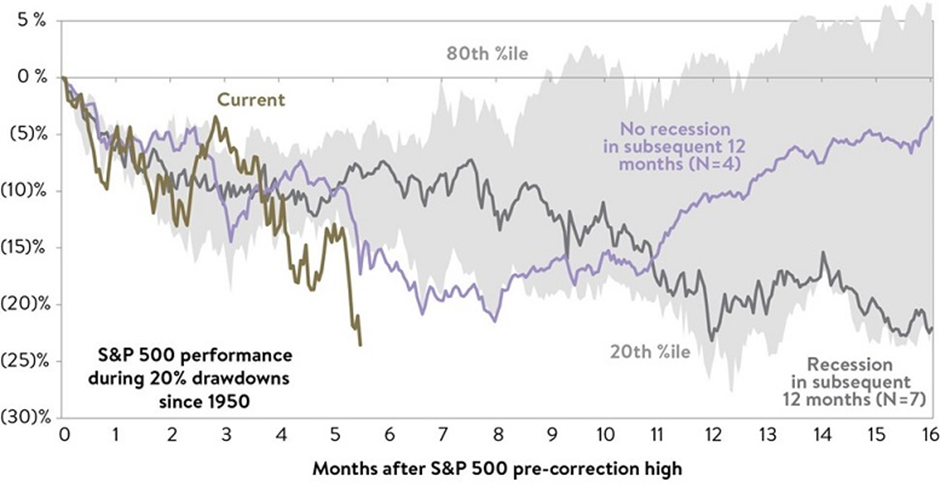 5 %
0 %
(5)%
(10)%
(15)%
(20)%
(25)%
(30)%

80th %ile

Current

No recession in subsequent 12 months (N=4)

20th %ile

Recession in subsequent 12 months (N=7)

S&P 500 performance during 20% drawdowns since 1950

0 1 2 3 4 5 6 7 8 9 10 11 12 13 14 15 16

Months after S&P 500 pre-correction high